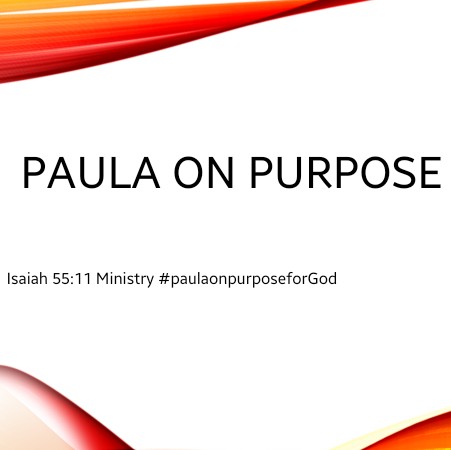 PAULA ON PURPOSE

Isaiah 55:11 Ministry #paulaonpurposeforGod